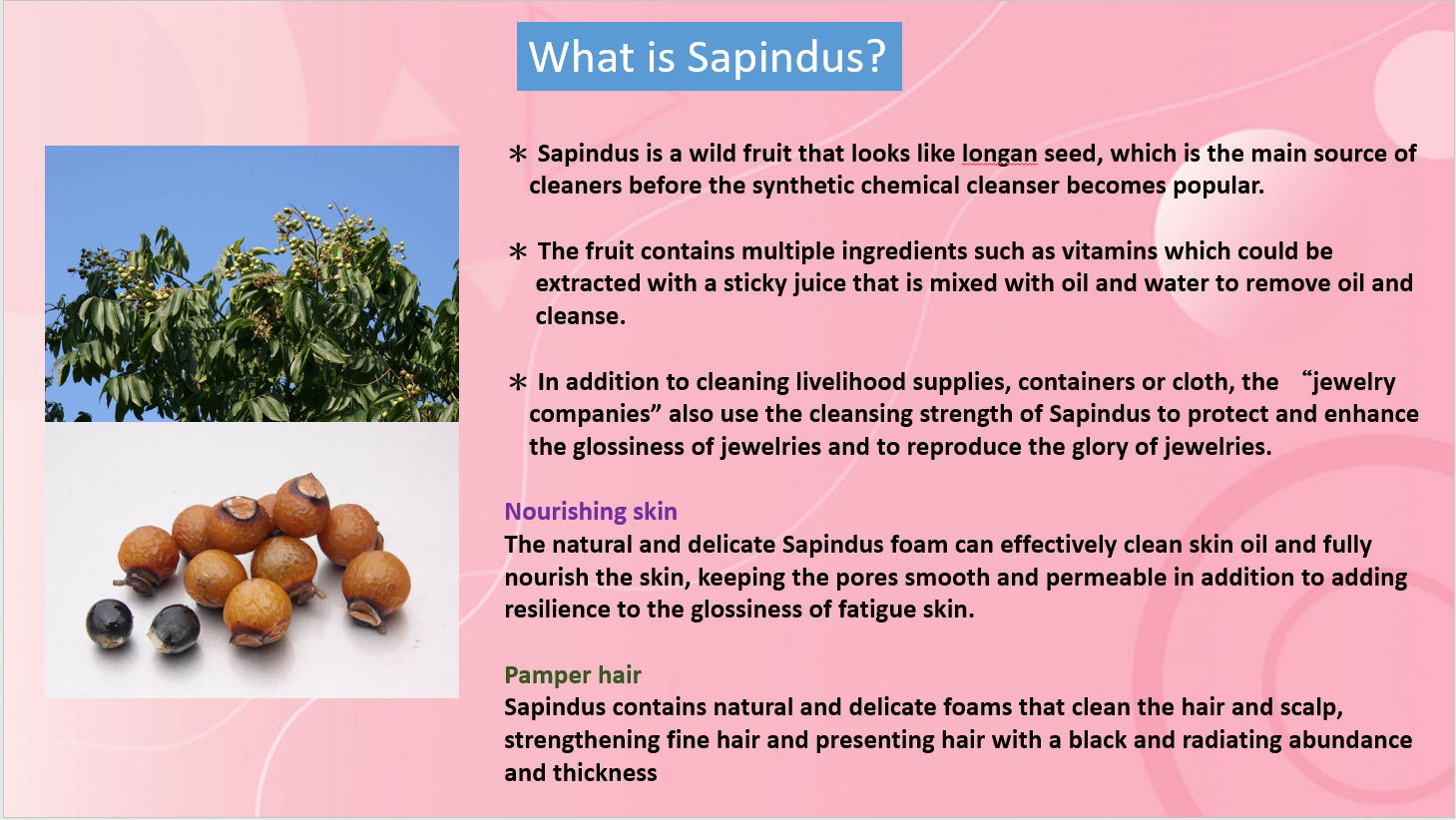 What is Sapindus?

＊ Sapindus is a wild fruit that looks like longan seed, which is the main source of cleaners before the synthetic chemical cleanser becomes popular.

＊ The fruit contains multiple ingredients such as vitamins which could be extracted with a sticky juice that is mixed with oil and water to remove oil and cleanse.

＊ In addition to cleaning livelihood supplies, containers or cloth, the “jewelry companies” also use the cleansing strength of Sapindus to protect and enhance the glossiness of jewelries and to reproduce the glory of jewelries.

Nourishing skin
The natural and delicate Sapindus foam can effectively clean skin oil and fully nourish the skin, keeping the pores smooth and permeable in addition to adding resilience to the glossiness of fatigue skin.

Pamper hair
Sapindus contains natural and delicate foams that clean the hair and scalp, strengthening fine hair and presenting hair with a black and radiating abundance and thickness